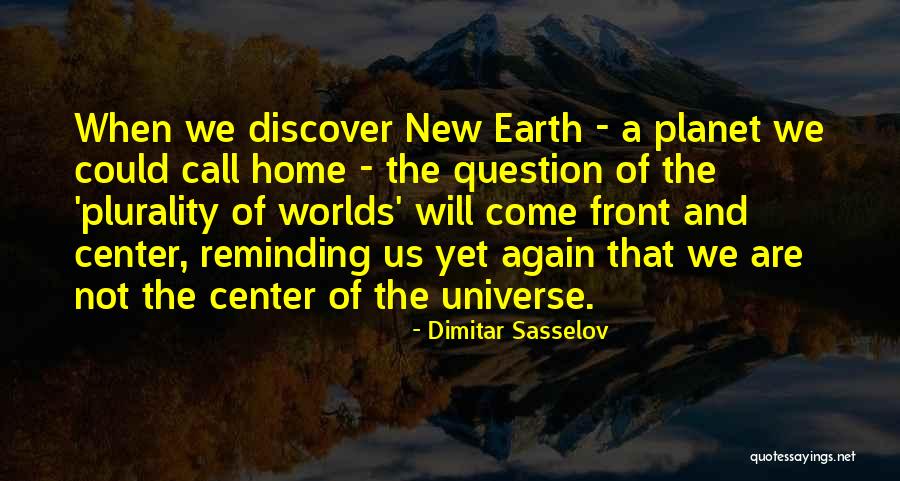 When we discover New Earth - a planet we could call home - the question of the 'plurality of worlds' will come front and center, reminding us yet again that we are not the center of the universe.

- Dimitar Sasselov

quotessayings.net